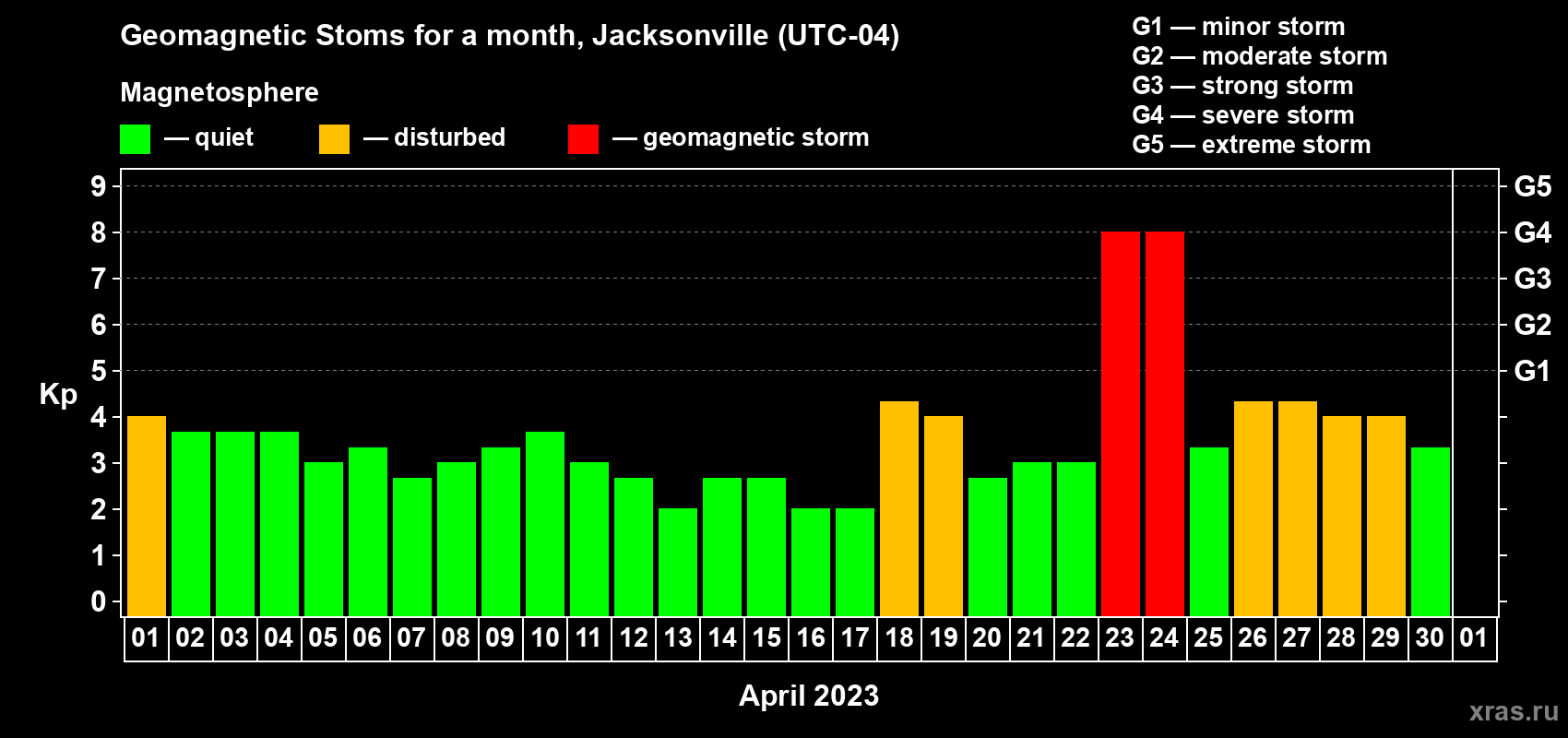 Geomagnetic Stoms for a month, Jacksonville (UTC-04)

Magnetosphere

— quiet — disturbed — geomagnetic storm

G1 — minor storm
G2 — moderate storm
G3 — strong storm
G4 — severe storm
G5 — extreme storm

Kp

9
8
7
6
5
4
3
2
1
0

G5
G4
G3
G2
G1

01 02 03 04 05 06 07 08 09 10 11 12 13 14 15 16 17 18 19 20 21 22 23 24 25 26 27 28 29 30 01

April 2023

xras.ru